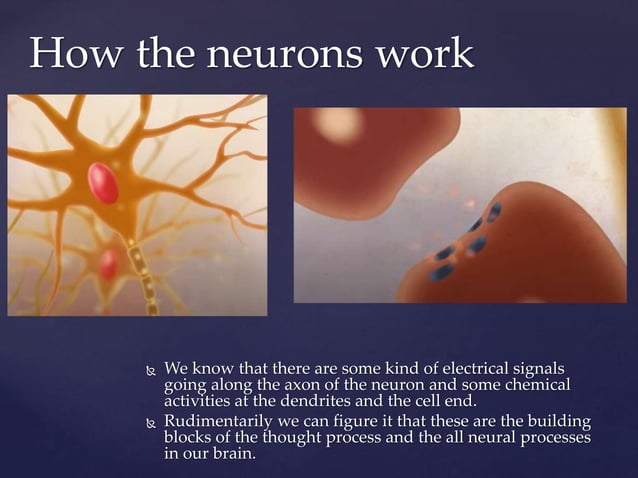 How the neurons work

We know that there are some kind of electrical signals going along the axon of the neuron and some chemical activities at the dendrites and the cell end.

Rudimentarily we can figure it that these are the building blocks of the thought process and the all neural processes in our brain.